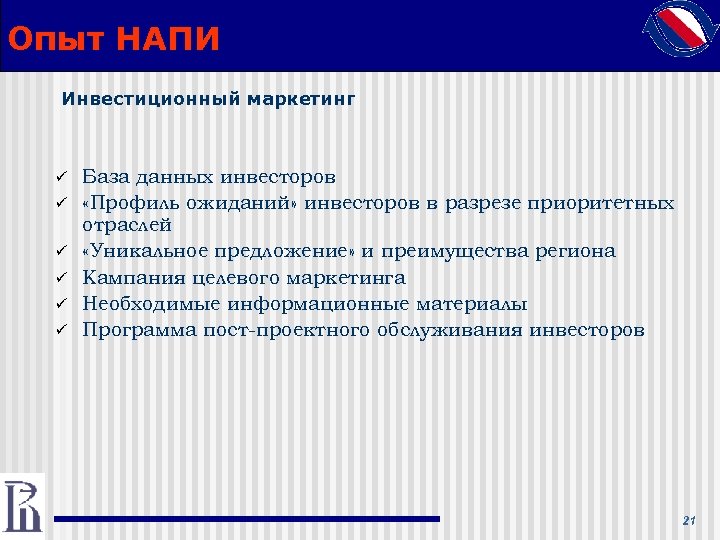 Опыт НАПИ

Инвестиционный маркетинг

✓ База данных инвесторов
✓ «Профиль ожиданий» инвесторов в разрезе приоритетных отраслей
✓ «Уникальное предложение» и преимущества региона
✓ Кампания целевого маркетинга
✓ Необходимые информационные материалы
✓ Программа пост-проектного обслуживания инвесторов

21